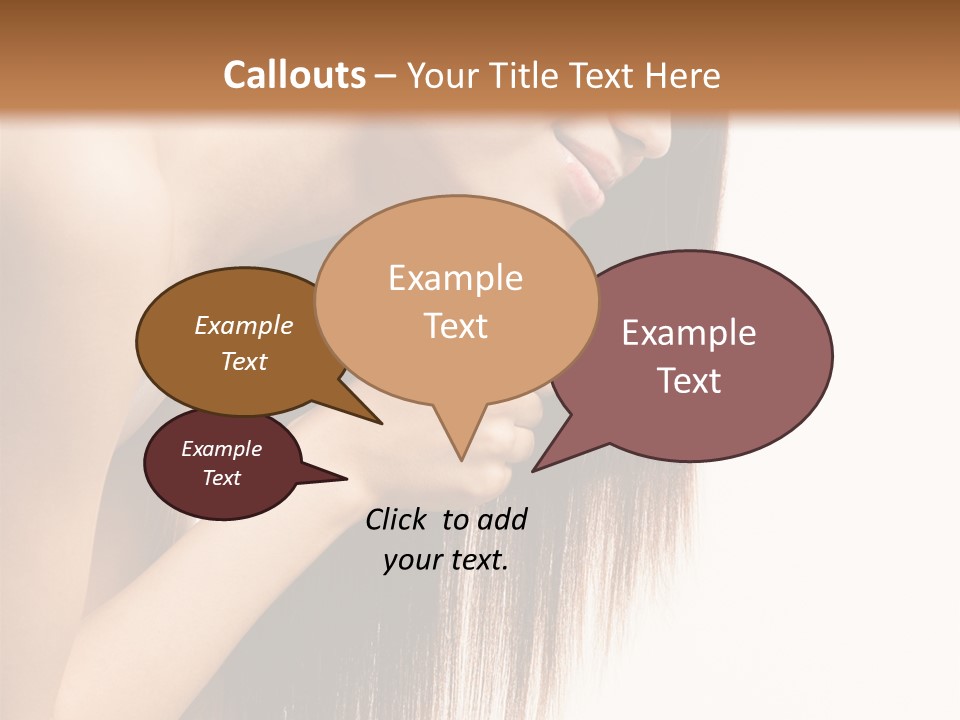 Callouts – Your Title Text Here

Example Text

Example Text

Example Text

Example Text

Click to add your text.